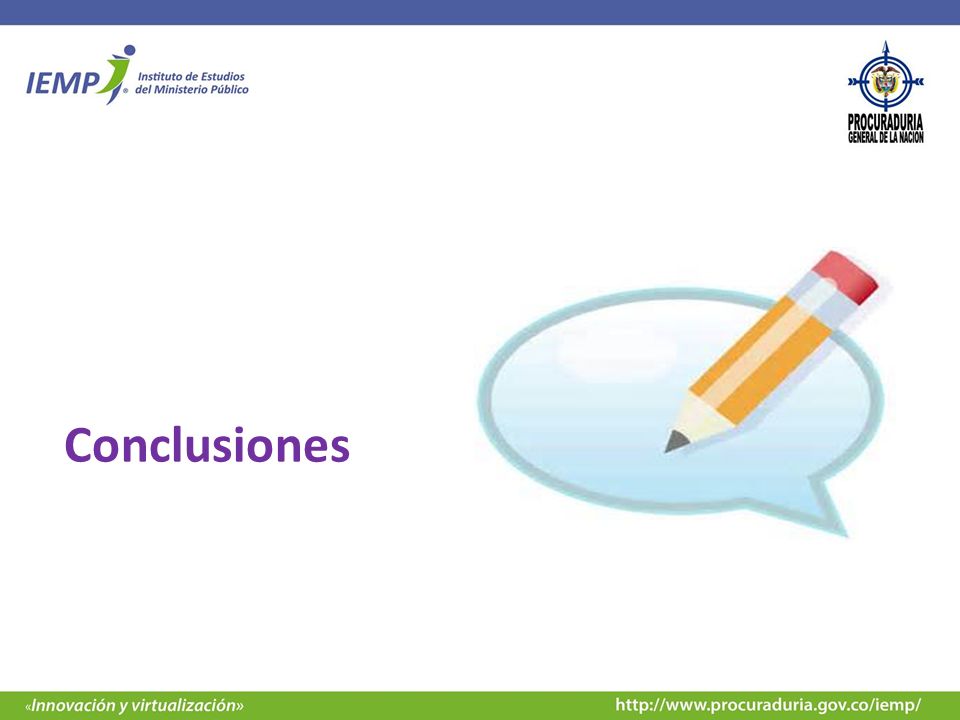 IEMP Instituto de Estudios del Ministerio Público

PROCURADURIA GENERAL DE LA NACION

Conclusiones

«Innovación y virtualización»

http://www.procuraduria.gov.co/iemp/